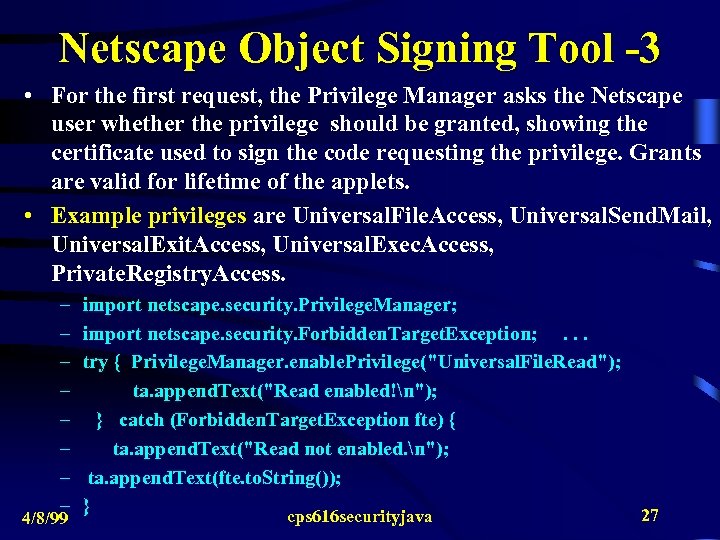 Netscape Object Signing Tool -3

• For the first request, the Privilege Manager asks the Netscape user whether the privilege should be granted, showing the certificate used to sign the code requesting the privilege. Grants are valid for lifetime of the applets.

• Example privileges are UniversalFileAccess, UniversalSendMail, UniversalExitAccess, UniversalExecAccess, PrivateRegistryAccess.

– import netscape.security.PrivilegeManager;
– import netscape.security.ForbiddenTargetException; . . .
– try { PrivilegeManager.enablePrivilege("UniversalFileRead");
– ta.appendText("Read enabled!\n");
– } catch (ForbiddenTargetException fte) {
– ta.appendText("Read not enabled.\n");
– ta.appendText(fte.toString());
– }

4/8/99 cps616securityjava 27